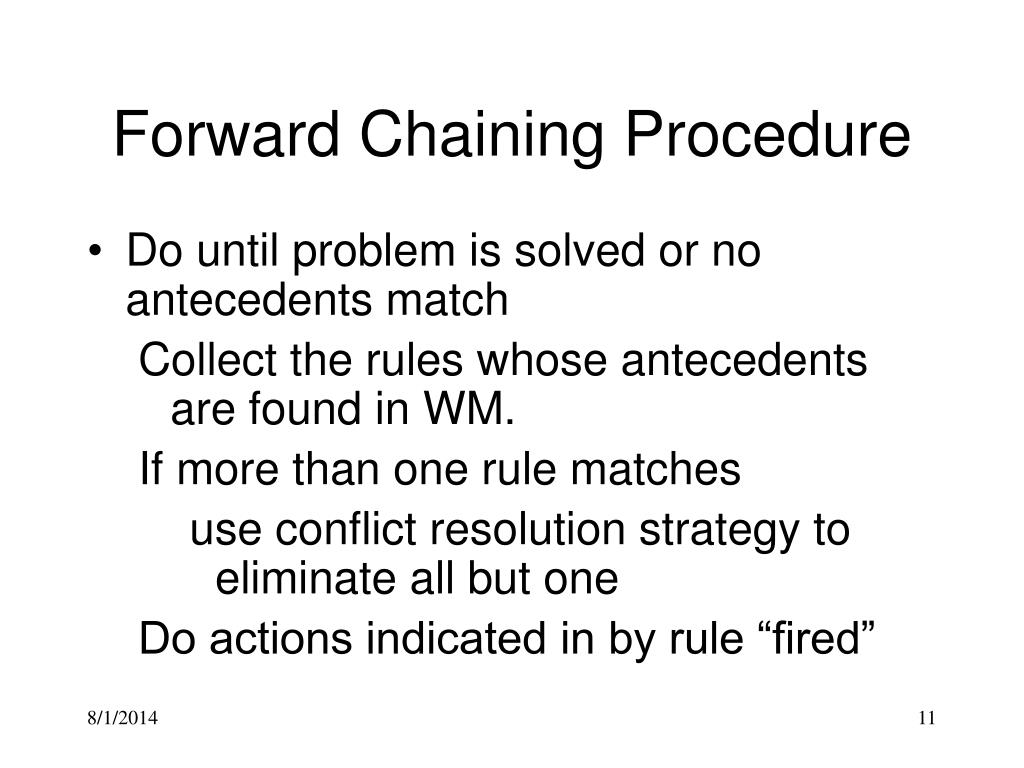 Forward Chaining Procedure

• Do until problem is solved or no antecedents match

Collect the rules whose antecedents are found in WM.

If more than one rule matches

use conflict resolution strategy to eliminate all but one

Do actions indicated in by rule “fired”

8/1/2014

11